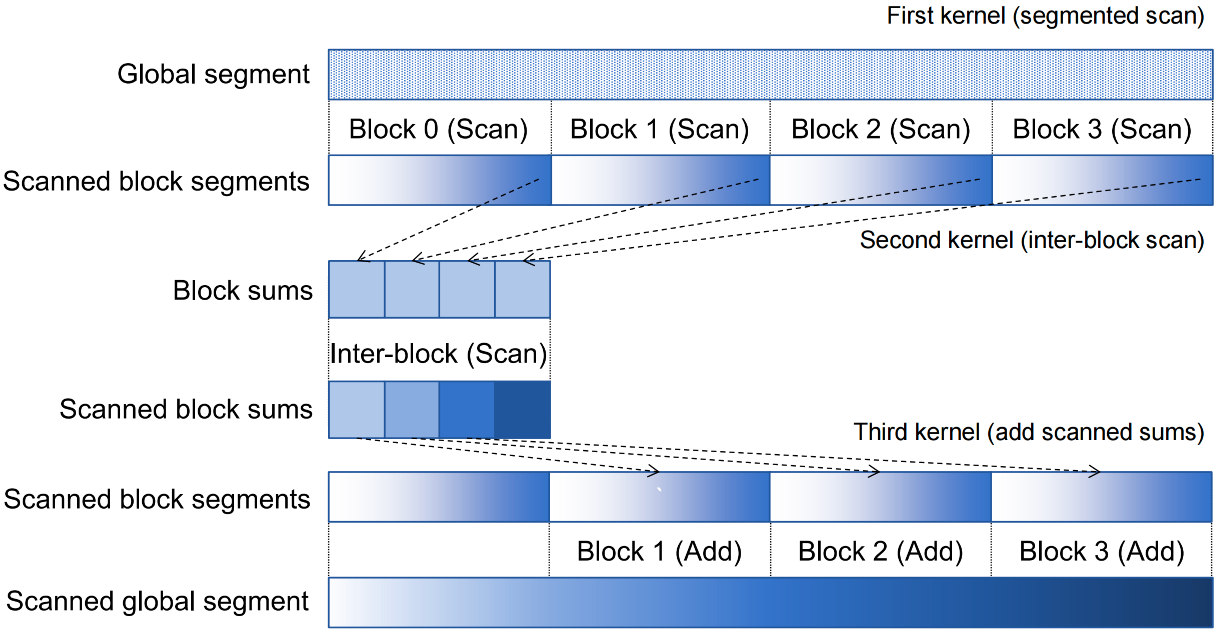 First kernel (segmented scan)

Global segment

Block 0 (Scan)
Block 1 (Scan)
Block 2 (Scan)
Block 3 (Scan)

Scanned block segments

Second kernel (inter-block scan)

Block sums

Inter-block (Scan)

Scanned block sums

Third kernel (add scanned sums)

Scanned block segments

Block 1 (Add)
Block 2 (Add)
Block 3 (Add)

Scanned global segment